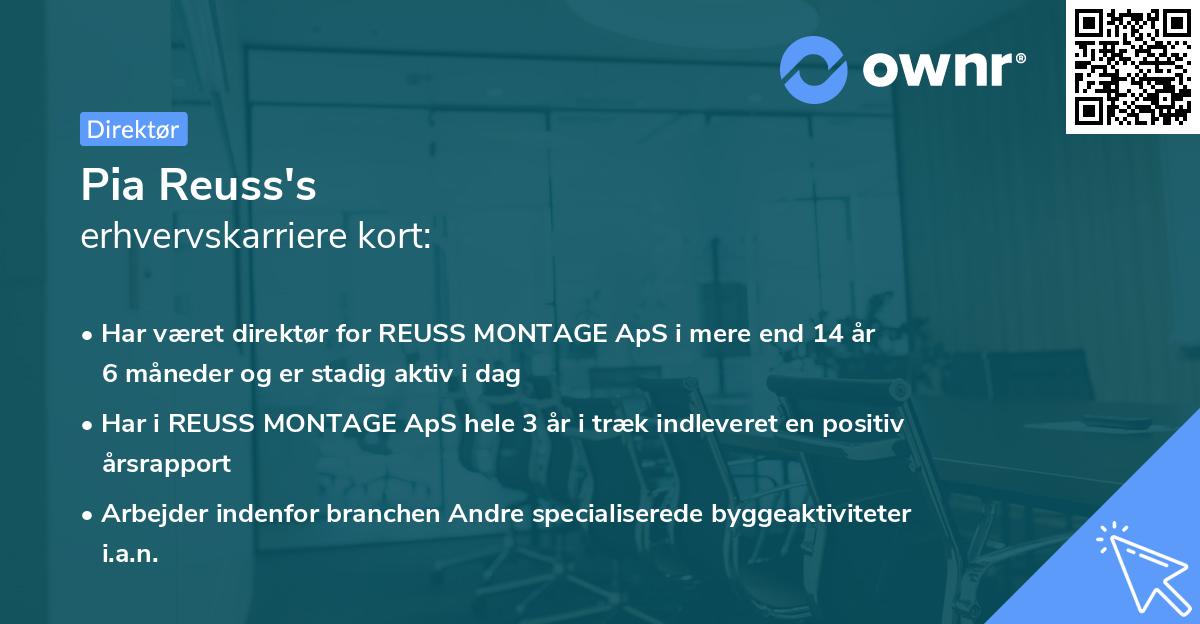 ownr®

Direktør

Pia Reuss's
erhvervskarriere kort:

• Har været direktør for REUSS MONTAGE ApS i mere end 14 år 6 måneder og er stadig aktiv i dag

• Har i REUSS MONTAGE ApS hele 3 år i træk indleveret en positiv årsrapport

• Arbejder indenfor branchen Andre specialiserede byggeaktiviteter i.a.n.